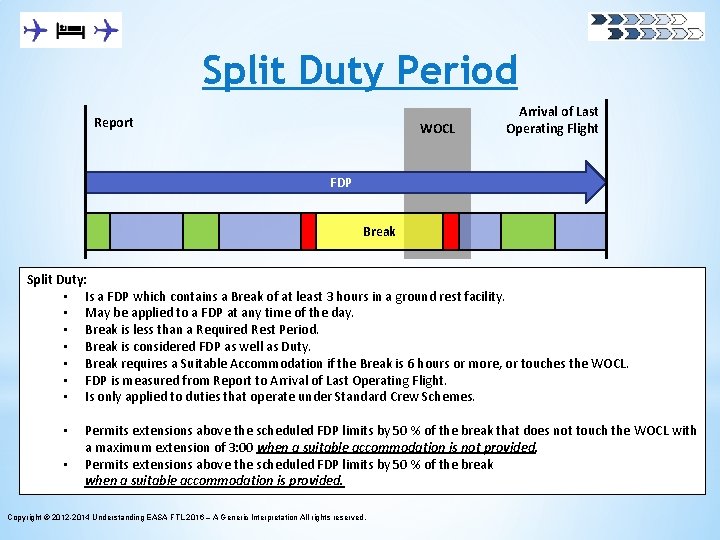 Split Duty Period

Report

WOCL

Arrival of Last Operating Flight

FDP

Break

Split Duty:
• Is a FDP which contains a Break of at least 3 hours in a ground rest facility.
• May be applied to a FDP at any time of the day.
• Break is less than a Required Rest Period.
• Break is considered FDP as well as Duty.
• Break requires a Suitable Accommodation if the Break is 6 hours or more, or touches the WOCL.
• FDP is measured from Report to Arrival of Last Operating Flight.
• Is only applied to duties that operate under Standard Crew Schemes.

• Permits extensions above the scheduled FDP limits by 50 % of the break that does not touch the WOCL with a maximum extension of 3:00 when a suitable accommodation is not provided.
• Permits extensions above the scheduled FDP limits by 50 % of the break when a suitable accommodation is provided.

Copyright © 2012-2014 Understanding EASA FTL 2016 – A Generic Interpretation All rights reserved.